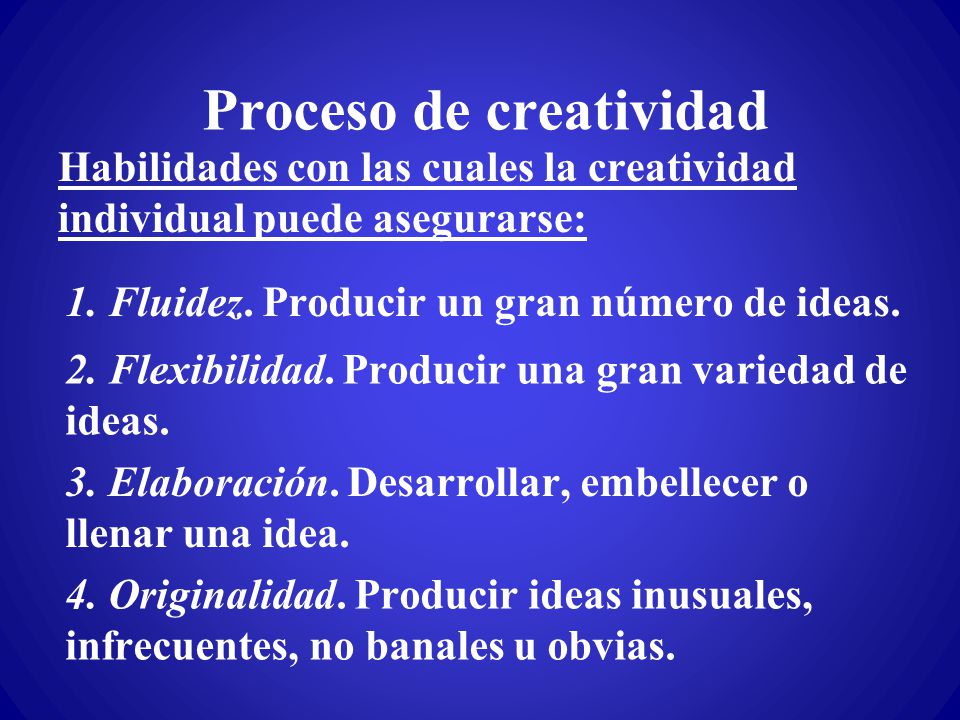 Proceso de creatividad

Habilidades con las cuales la creatividad individual puede asegurarse:

1. Fluidez. Producir un gran número de ideas.

2. Flexibilidad. Producir una gran variedad de ideas.

3. Elaboración. Desarrollar, embellecer o llenar una idea.

4. Originalidad. Producir ideas inusuales, infrecuentes, no banales u obvias.